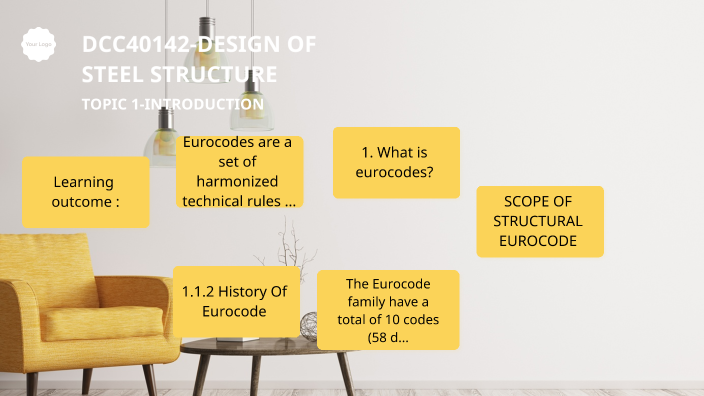 Your Logo

DCC40142-DESIGN OF STEEL STRUCTURE

TOPIC 1-INTRODUCTION

Learning outcome :

Eurocodes are a set of harmonized technical rules ...

1. What is eurocodes?

SCOPE OF STRUCTURAL EUROCODE

1.1.2 History Of Eurocode

The Eurocode family have a total of 10 codes (58 d...